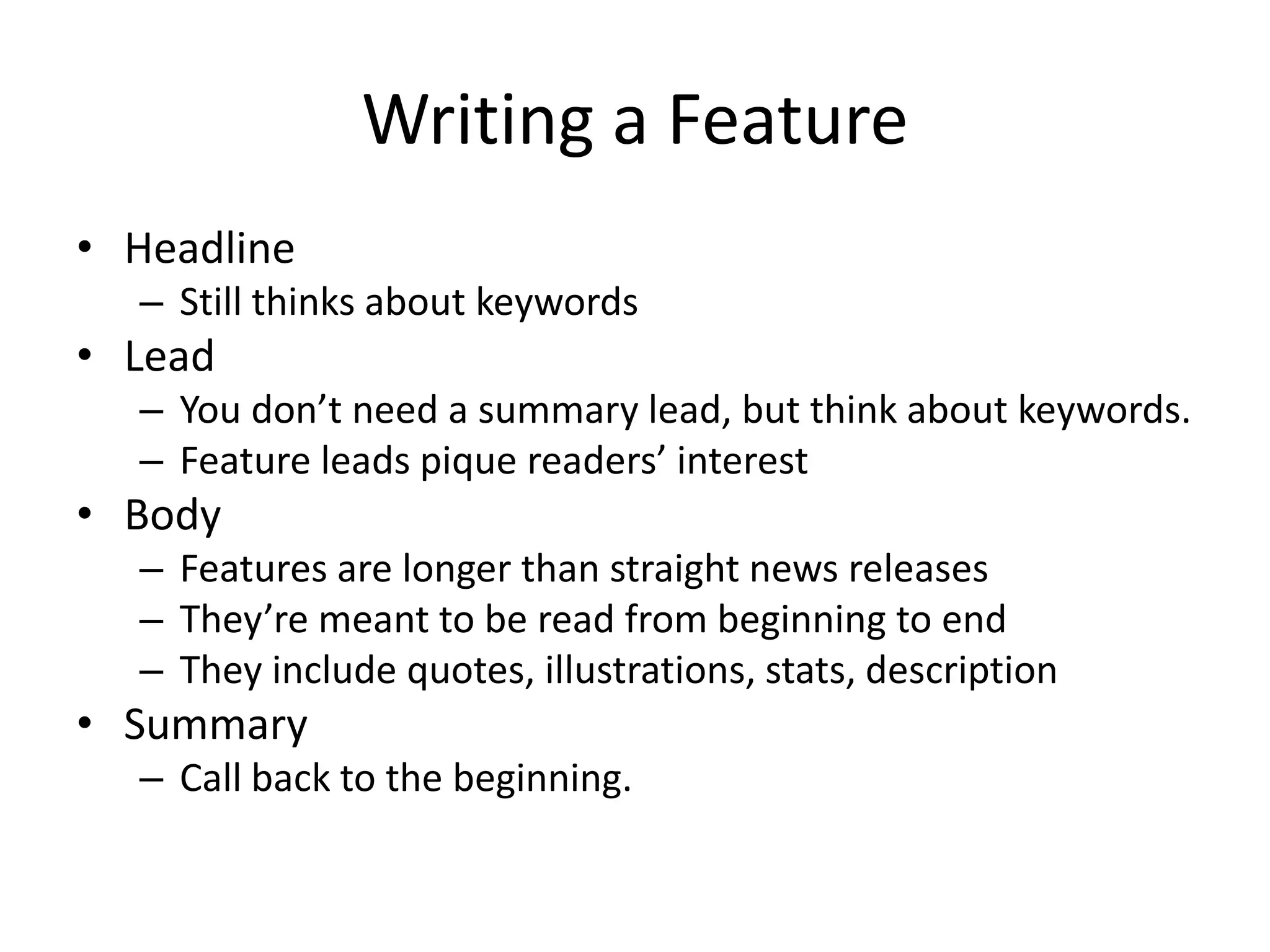 Writing a Feature

• Headline
– Still thinks about keywords
• Lead
– You don’t need a summary lead, but think about keywords.
– Feature leads pique readers’ interest
• Body
– Features are longer than straight news releases
– They’re meant to be read from beginning to end
– They include quotes, illustrations, stats, description
• Summary
– Call back to the beginning.